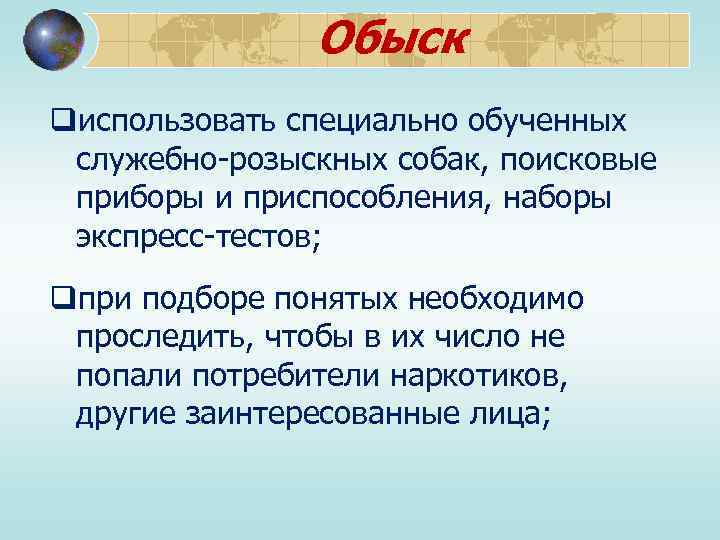 Обыск

❑использовать специально обученных служебно-розыскных собак, поисковые приборы и приспособления, наборы экспресс-тестов;

❑при подборе понятых необходимо проследить, чтобы в их число не попали потребители наркотиков, другие заинтересованные лица;